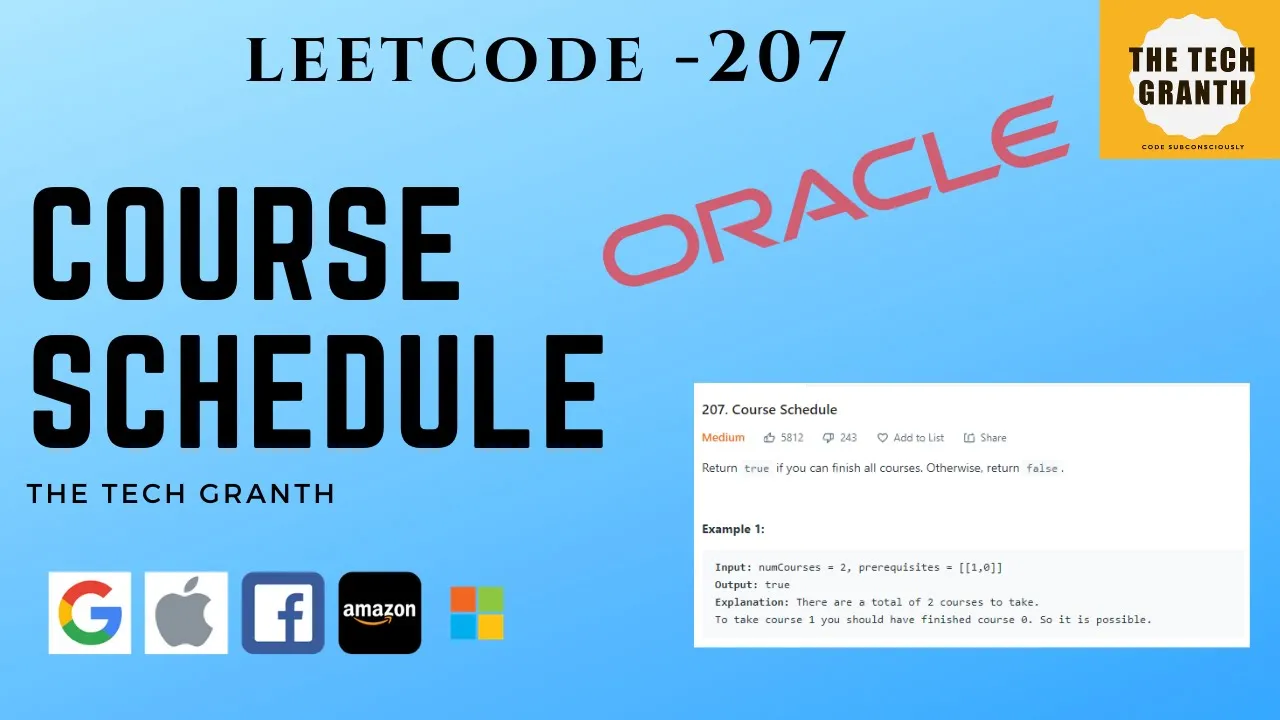 LEETCODE -207

THE TECH GRANTH

CODE SUBCONSCIOUSLY

ORACLE

COURSE SCHEDULE

THE TECH GRANTH

G

f

amazon

207. Course Schedule

Medium 5812 243 Add to List Share

Return true if you can finish all courses. Otherwise, return false.

Example 1:

Input: numCourses = 2, prerequisites = [[1,0]]
Output: true
Explanation: There are a total of 2 courses to take.
To take course 1 you should have finished course 0. So it is possible.